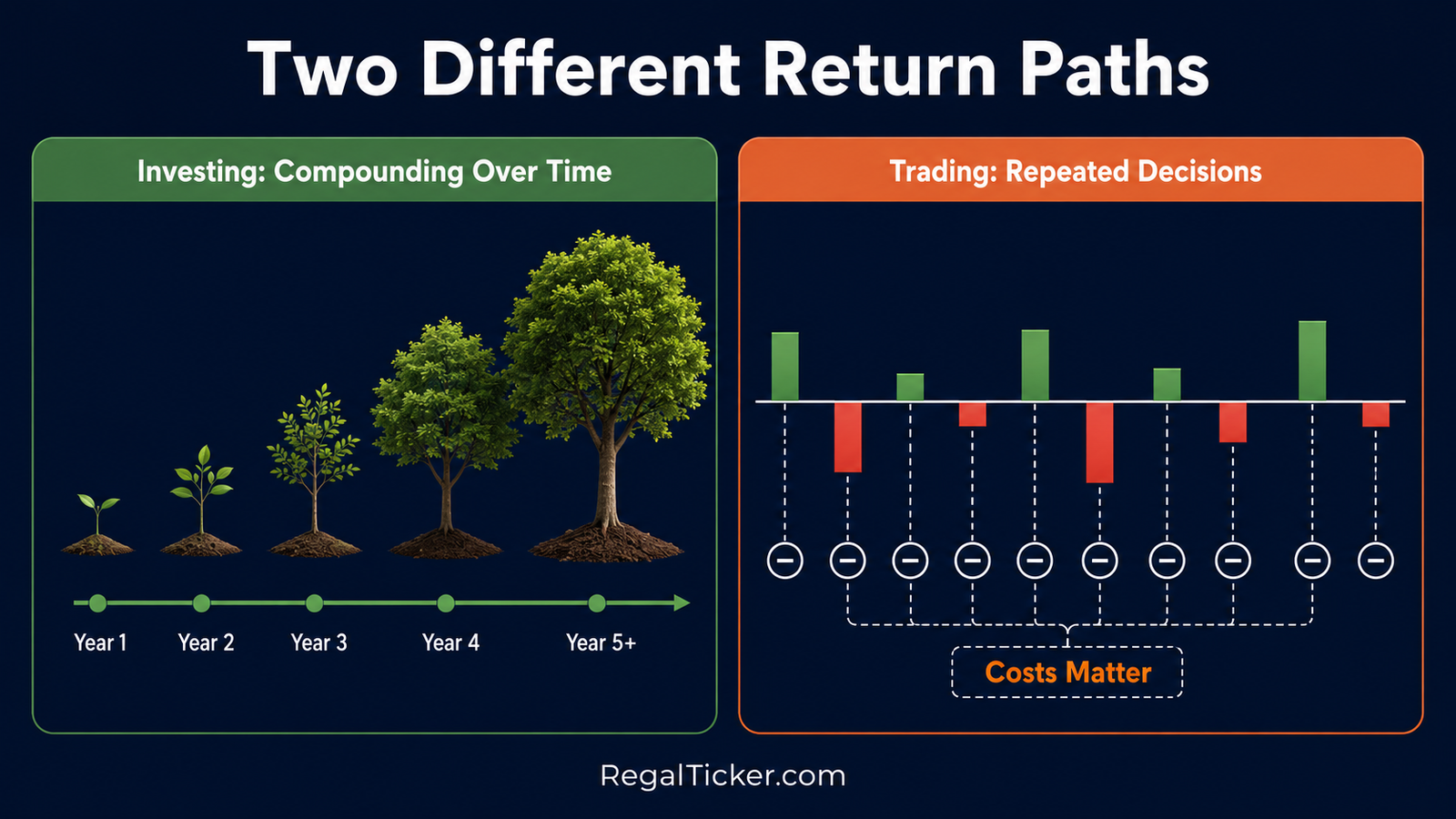 Two Different Return Paths

Investing: Compounding Over Time

Year 1
Year 2
Year 3
Year 4
Year 5+

Trading: Repeated Decisions

Costs Matter

RegalTicker.com